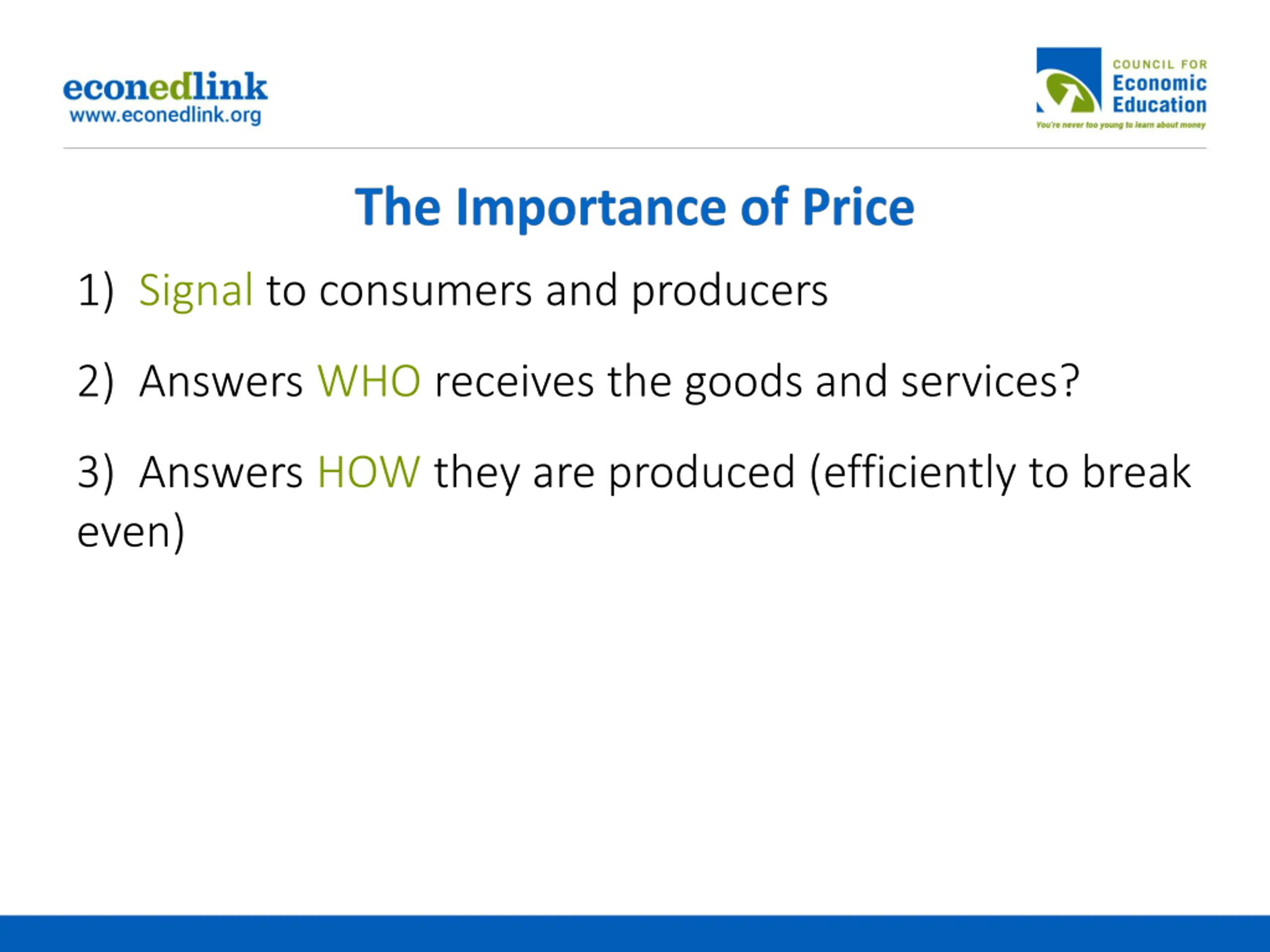 econedlink
www.econedlink.org

COUNCIL FOR
Economic
Education
You're never too young to learn about money

The Importance of Price

1) Signal to consumers and producers

2) Answers WHO receives the goods and services?

3) Answers HOW they are produced (efficiently to break even)